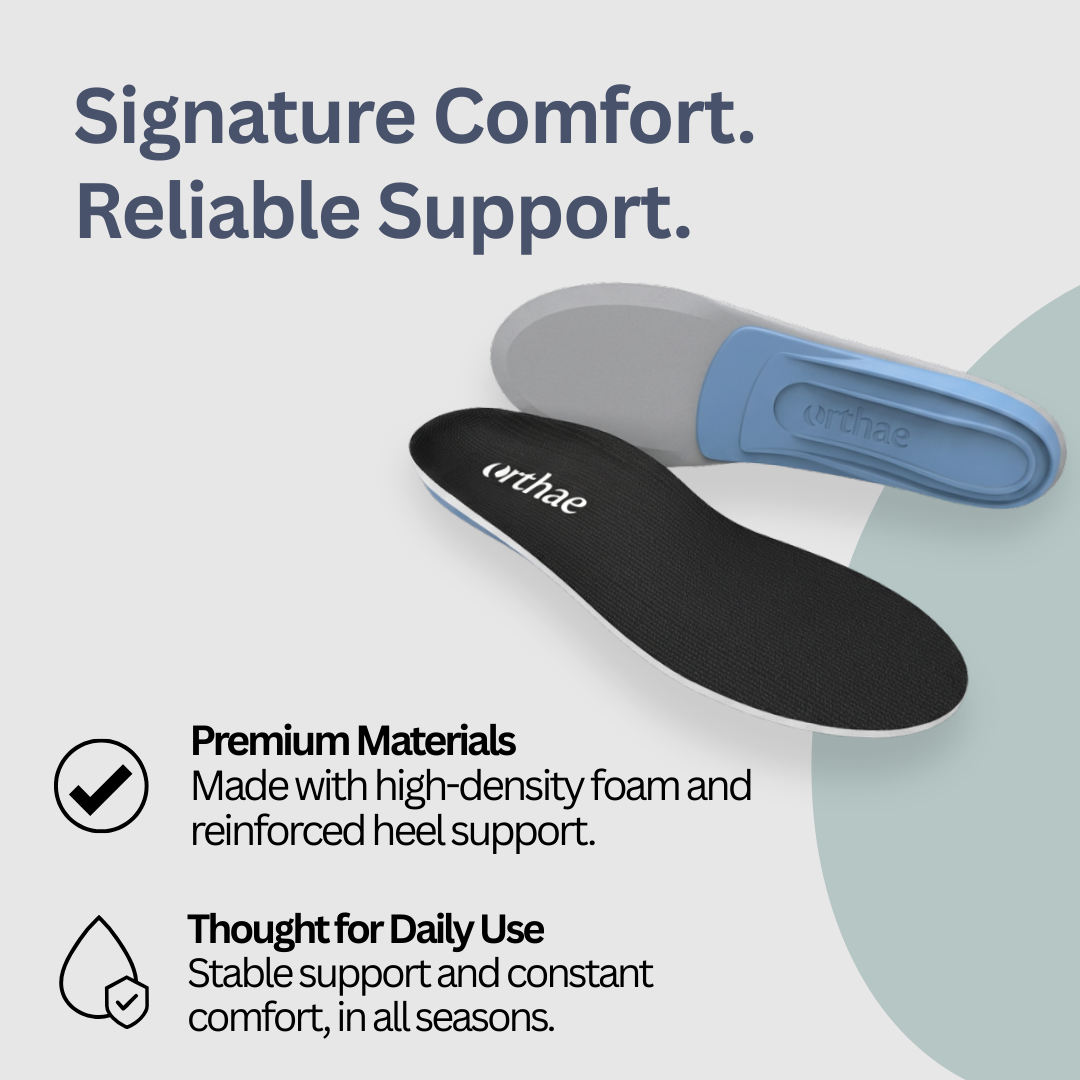 Signature Comfort.
Reliable Support.

orthae

orthae

Premium Materials
Made with high-density foam and reinforced heel support.

Thought for Daily Use
Stable support and constant comfort, in all seasons.